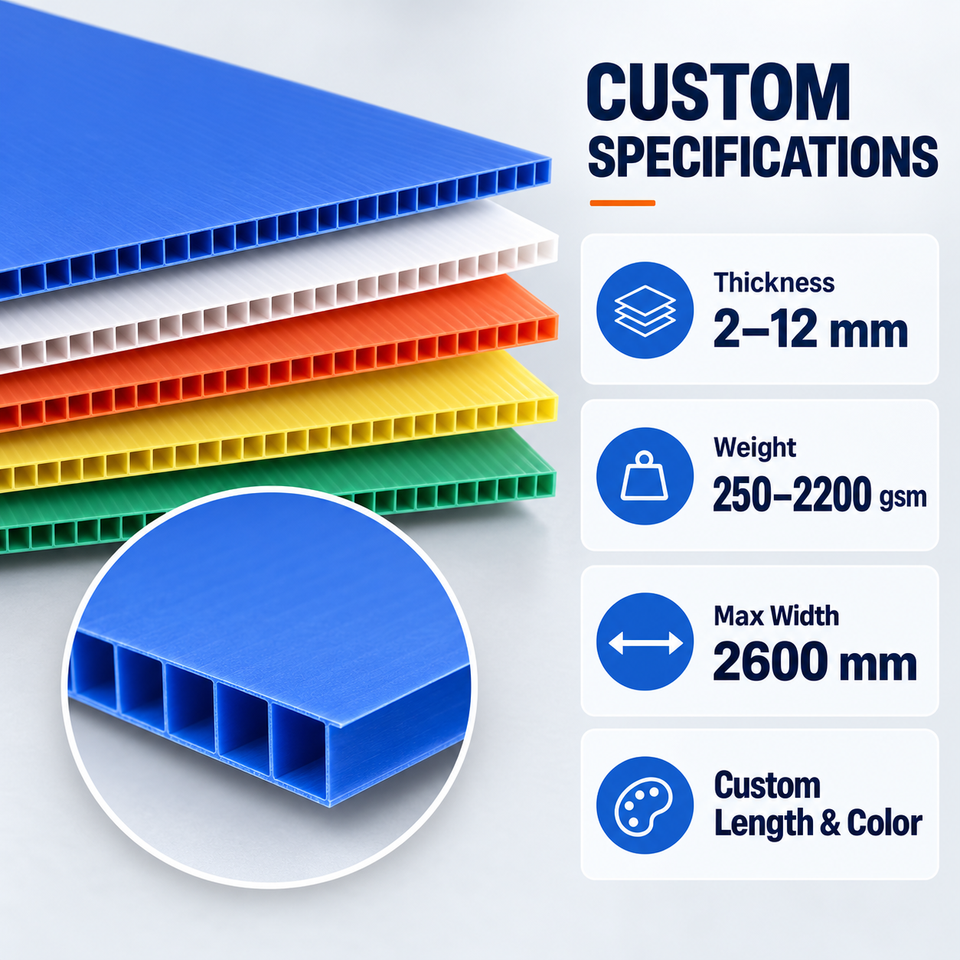 CUSTOM
SPECIFICATIONS

Thickness
2–12 mm

Weight
250–2200 gsm

Max Width
2600 mm

Custom
Length & Color